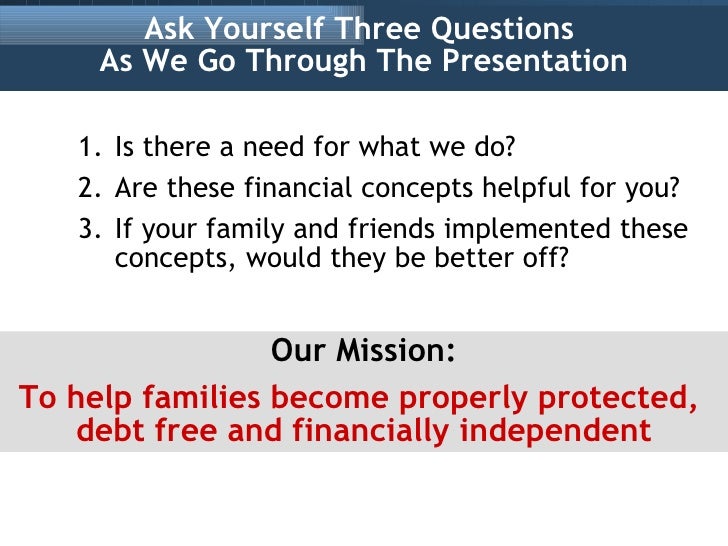 Ask Yourself Three Questions
As We Go Through The Presentation

1. Is there a need for what we do?
2. Are these financial concepts helpful for you?
3. If your family and friends implemented these concepts, would they be better off?

Our Mission:

To help families become properly protected, debt free and financially independent